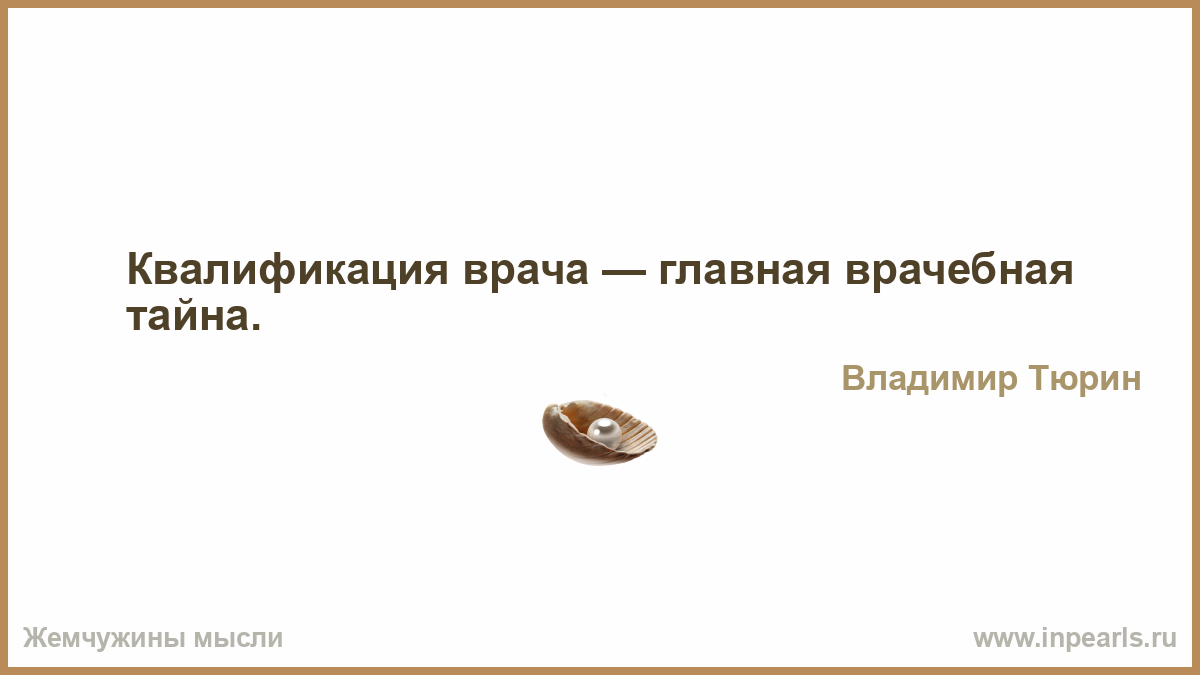 Квалификация врача — главная врачебная тайна.

Владимир Тюрин

Жемчужины мысли

www.inpearls.ru